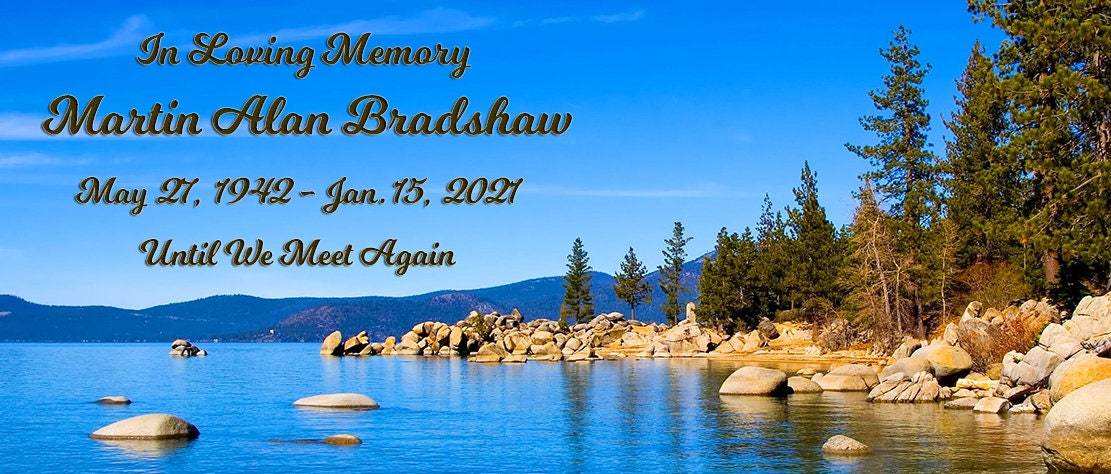 In Loving Memory
Martin Alan Bradshaw
May 27, 1942 - Jan.15, 2021
Until We Meet Again